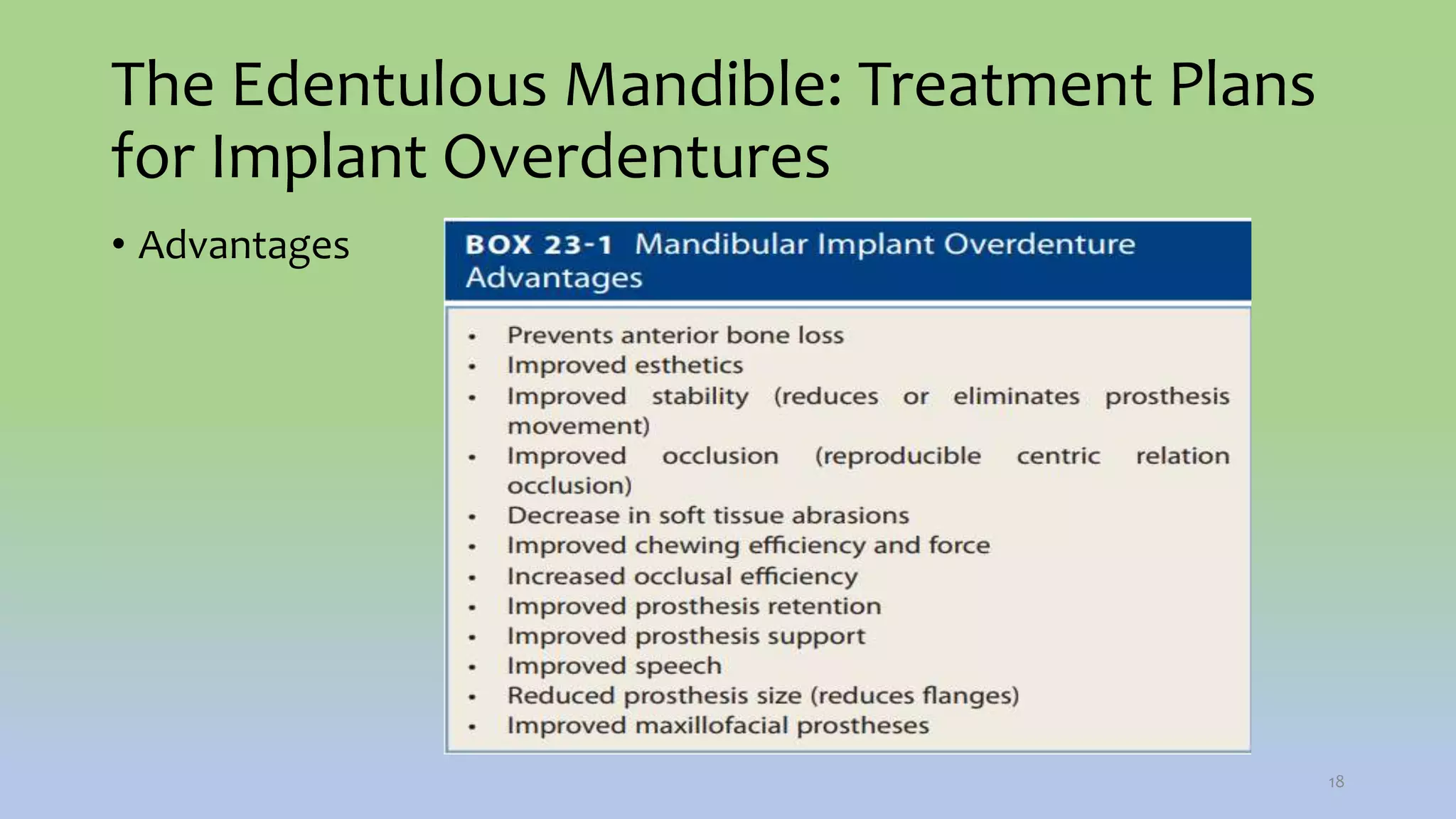 The Edentulous Mandible: Treatment Plans for Implant Overdentures

• Advantages

BOX 23-1 Mandibular Implant Overdenture Advantages

• Prevents anterior bone loss
• Improved esthetics
• Improved stability (reduces or eliminates prosthesis movement)
• Improved occlusion (reproducible centric relation occlusion)
• Decrease in soft tissue abrasions
• Improved chewing efficiency and force
• Increased occlusal efficiency
• Improved prosthesis retention
• Improved prosthesis support
• Improved speech
• Reduced prosthesis size (reduces flanges)
• Improved maxillofacial prostheses

18